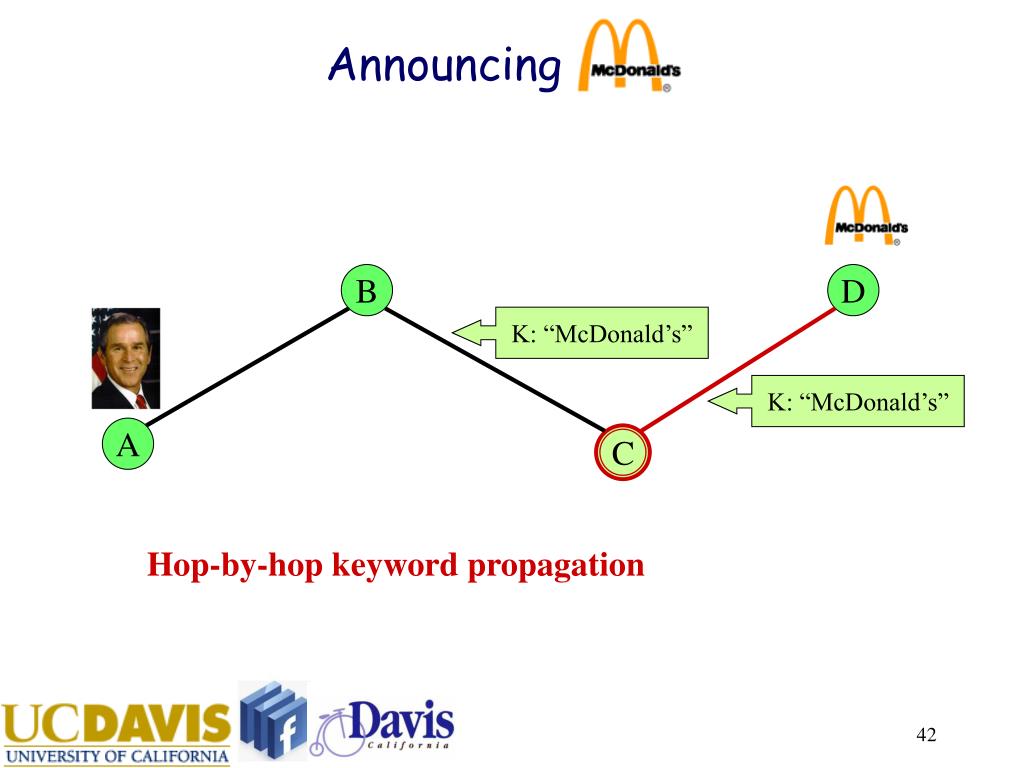 Announcing McDonald's

McDonald's

B

D

K: “McDonald’s”

K: “McDonald’s”

A

C

Hop-by-hop keyword propagation

UCDAVIS
UNIVERSITY OF CALIFORNIA

f

Davis
California

42